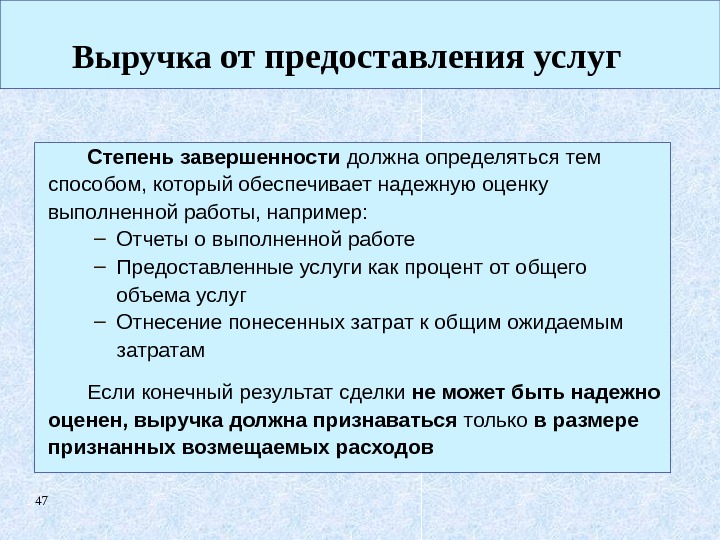 Выручка от предоставления услуг

Степень завершенности должна определяться тем способом, который обеспечивает надежную оценку выполненной работы, например:

– Отчеты о выполненной работе
– Предоставленные услуги как процент от общего объема услуг
– Отнесение понесенных затрат к общим ожидаемым затратам

Если конечный результат сделки не может быть надежно оценен, выручка должна признаваться только в размере признанных возмещаемых расходов

47